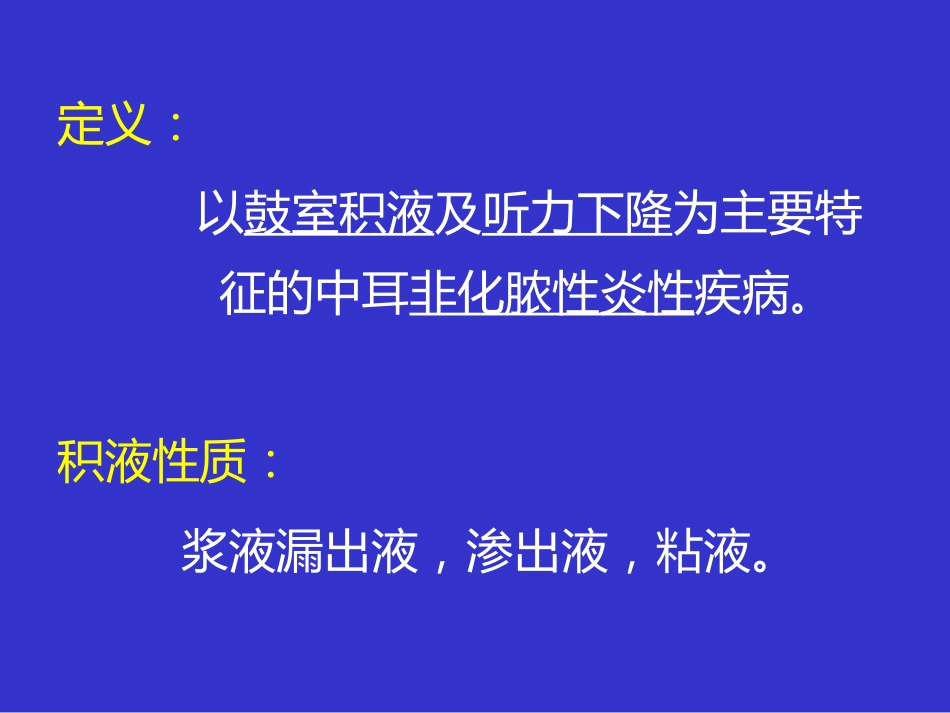 定义：

以鼓室积液及听力下降为主要特征的中耳非化脓性炎性疾病。

积液性质：

浆液漏出液，渗出液，粘液。